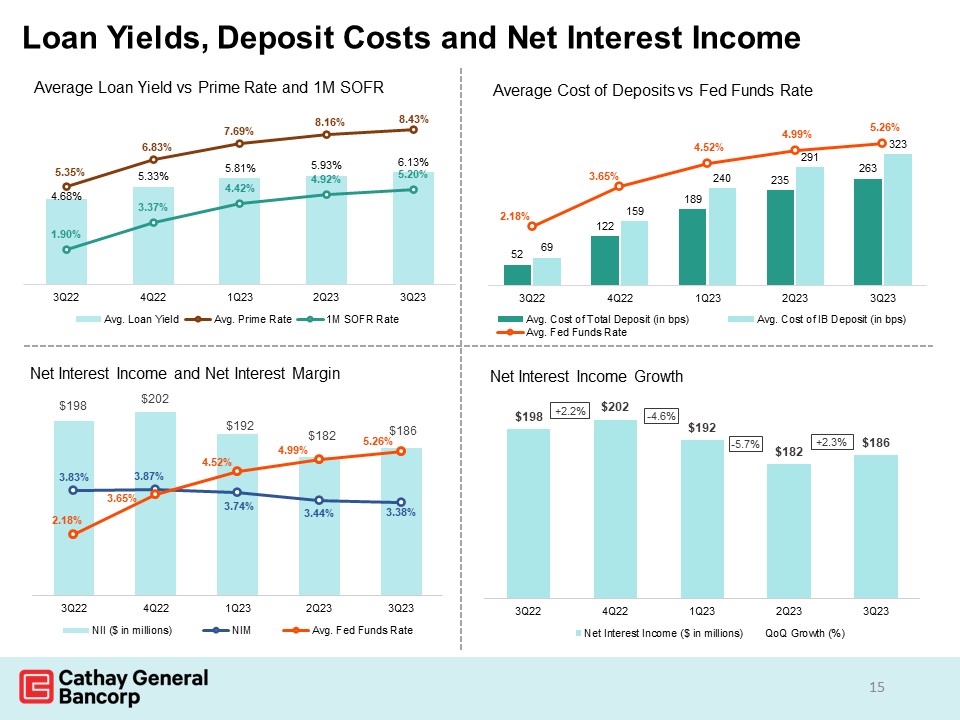 Loan Yields, Deposit Costs and Net Interest Income

Average Loan Yield vs Prime Rate and 1M SOFR

5.35% 6.83% 7.69% 8.16% 8.43%
4.68% 5.33% 5.81% 5.93% 6.13%
1.90% 3.37% 4.42% 4.92% 5.20%

3Q22 4Q22 1Q23 2Q23 3Q23

Avg. Loan Yield Avg. Prime Rate 1M SOFR Rate

Average Cost of Deposits vs Fed Funds Rate

2.18% 3.65% 4.52% 4.99% 5.26%
52 69 122 159 189 240 235 291 263 323

3Q22 4Q22 1Q23 2Q23 3Q23

Avg. Cost of Total Deposit (in bps) Avg. Cost of IB Deposit (in bps)
Avg. Fed Funds Rate

Net Interest Income and Net Interest Margin

$198 $202 $192 $182 $186
3.83% 3.87% 3.74% 3.44% 3.38%
2.18% 3.65% 4.52% 4.99% 5.26%

3Q22 4Q22 1Q23 2Q23 3Q23

NII ($ in millions) NIM Avg. Fed Funds Rate

Net Interest Income Growth

$198 +2.2% $202 -4.6% $192 -5.7% $182 +2.3% $186

3Q22 4Q22 1Q23 2Q23 3Q23

Net Interest Income ($ in millions) QoQ Growth (%)

Cathay General Bancorp

15